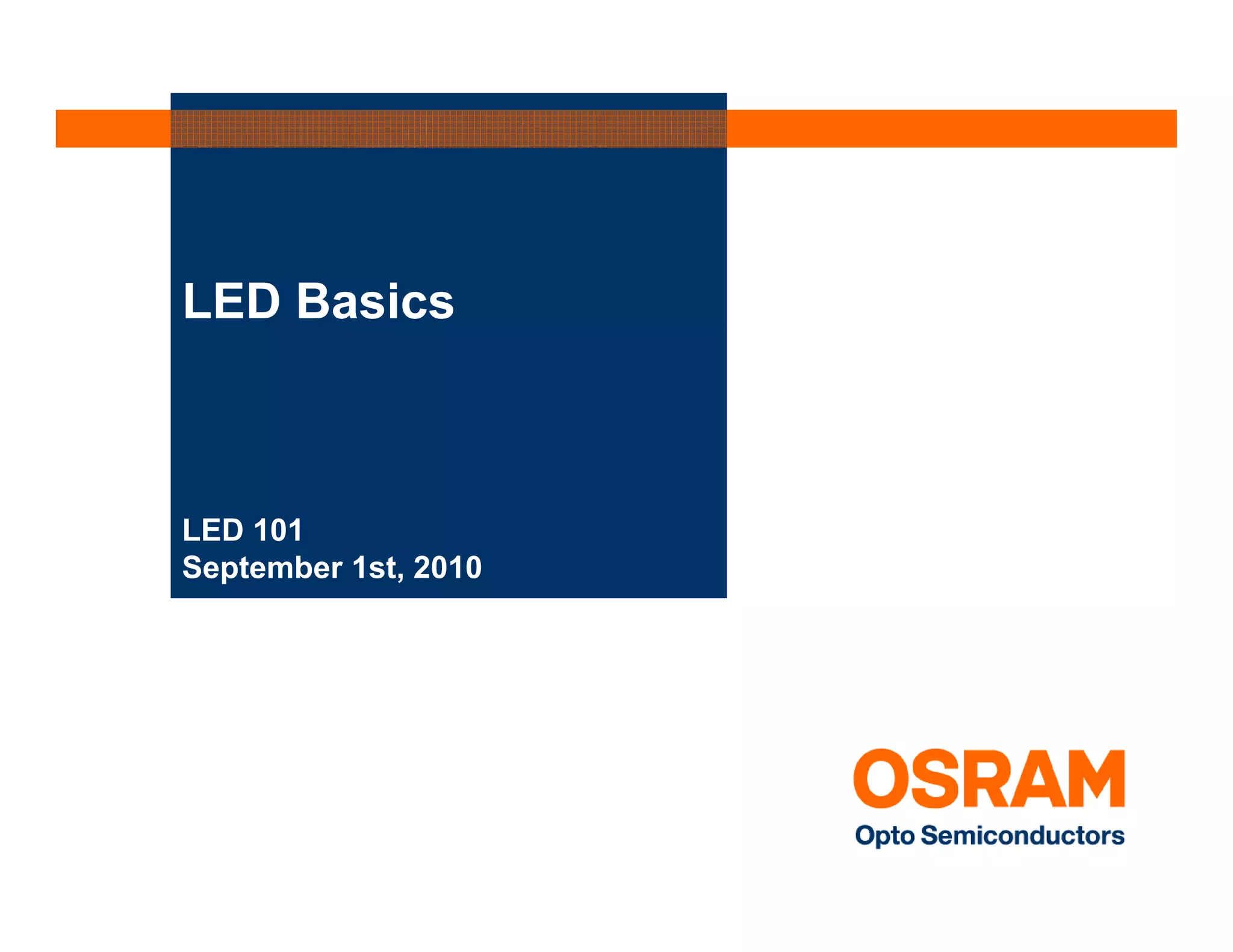 LED Basics

LED 101
September 1st, 2010

OSRAM
Opto Semiconductors